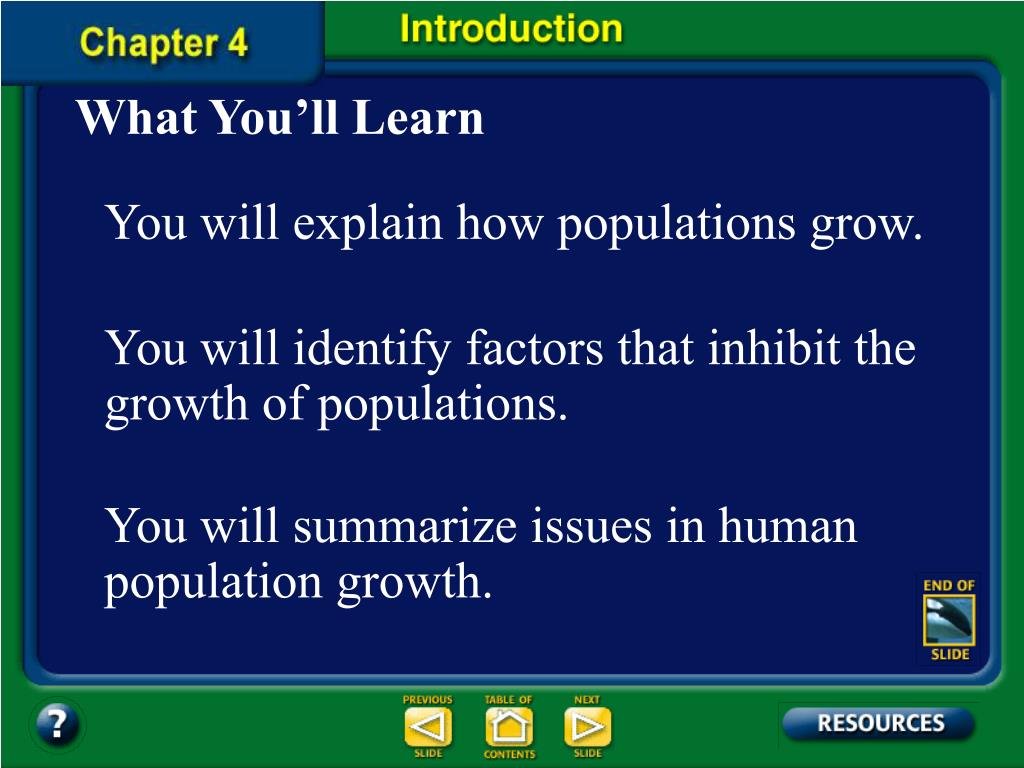 Chapter 4

Introduction

What You'll Learn

You will explain how populations grow.

You will identify factors that inhibit the growth of populations.

You will summarize issues in human population growth.

END OF SLIDE

?

PREVIOUS SLIDE

TABLE OF CONTENTS

NEXT SLIDE

RESOURCES